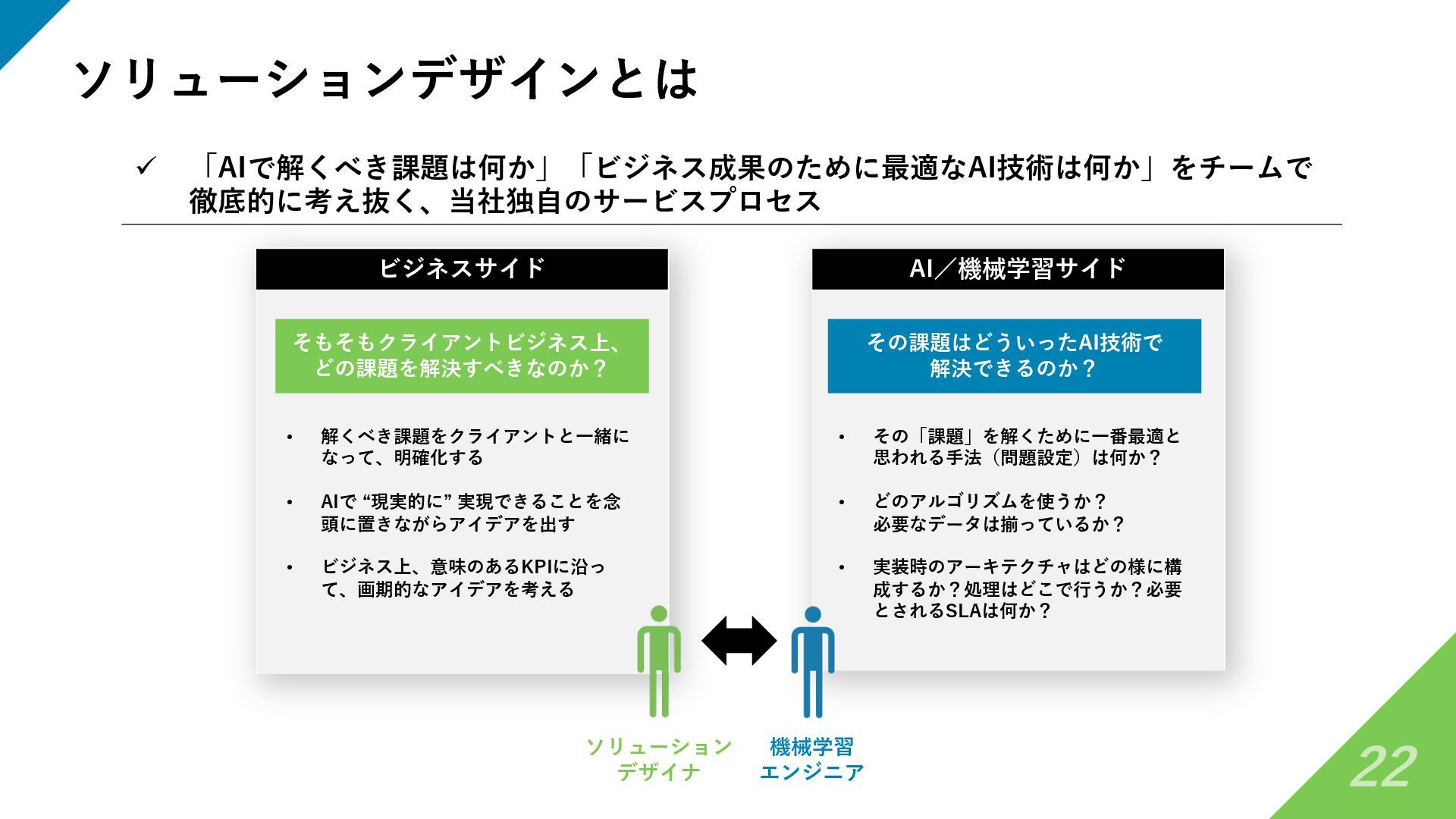 ソリューションデザインとは

✓ 「AIで解くべき課題は何か」「ビジネス成果のために最適なAI技術は何か」をチームで徹底的に考え抜く、当社独自のサービスプロセス

ビジネスサイド

そもそもクライアントビジネス上、どの課題を解決すべきなのか？

• 解くべき課題をクライアントと一緒になって、明確化する

• AIで “現実的に” 実現できることを念頭に置きながらアイデアを出す

• ビジネス上、意味のあるKPIに沿って、画期的なアイデアを考える

AI／機械学習サイド

その課題はどういったAI技術で解決できるのか？

• その「課題」を解くために一番最適と思われる手法（問題設定）は何か？

• どのアルゴリズムを使うか？必要なデータは揃っているか？

• 実装時のアーキテクチャはどの様に構成するか？処理はどこで行うか？必要とされるSLAは何か？

ソリューションデザイナ

機械学習エンジニア

22